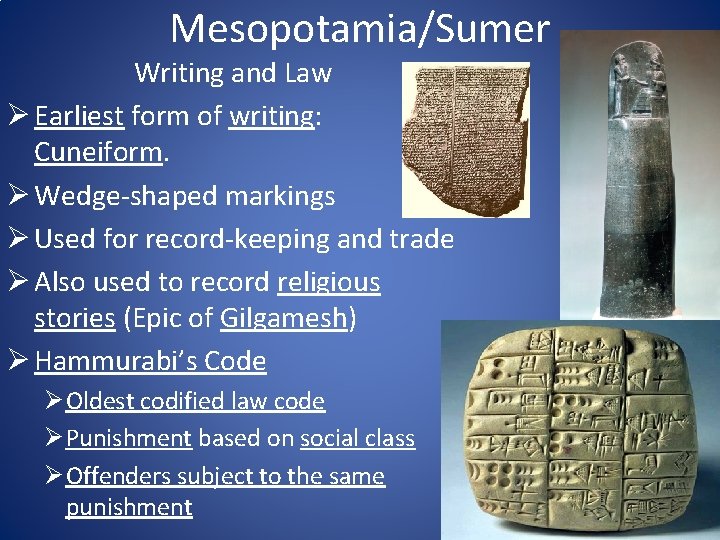 Mesopotamia/Sumer

Writing and Law

➢ Earliest form of writing: Cuneiform.

➢ Wedge-shaped markings

➢ Used for record-keeping and trade

➢ Also used to record religious stories (Epic of Gilgamesh)

➢ Hammurabi's Code

➢ Oldest codified law code

➢ Punishment based on social class

➢ Offenders subject to the same punishment